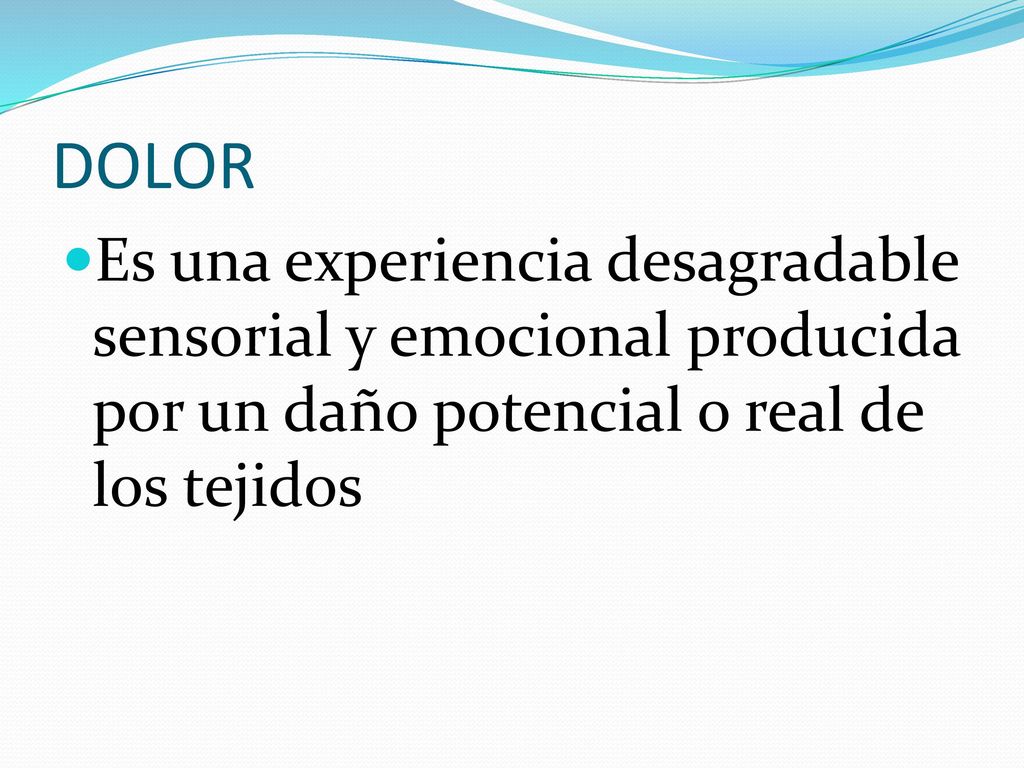 DOLOR

Es una experiencia desagradable sensorial y emocional producida por un daño potencial o real de los tejidos